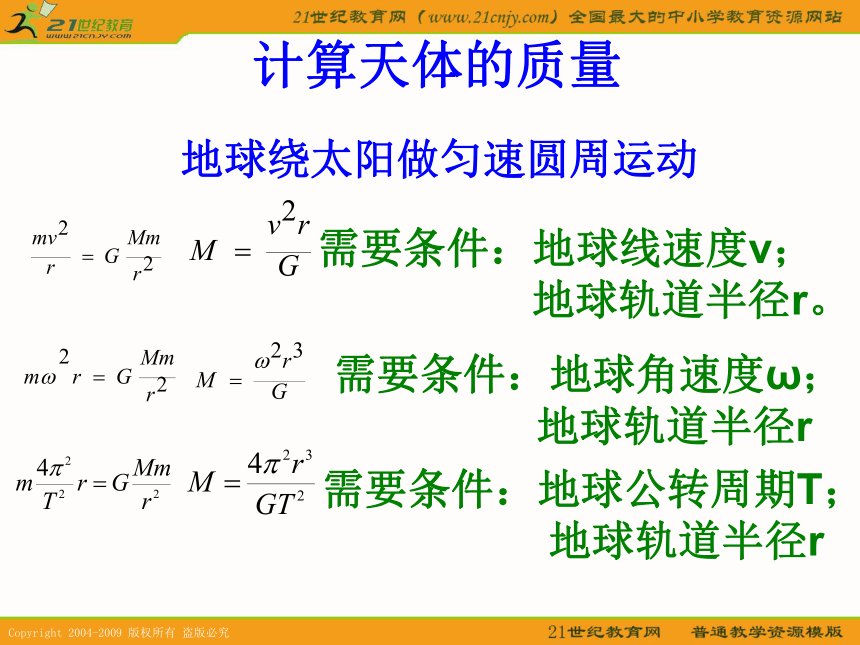 21世纪教育
www.21cnjy.com

21世纪教育网（www.21cnjy.com）全国最大的中小学教育资源网站

计算天体的质量

地球绕太阳做匀速圆周运动

$\frac{mv^2}{r} = G\frac{Mm}{r^2}$ $M = \frac{v^2 r}{G}$ 需要条件：地球线速度v；地球轨道半径r。

$m\omega^2 r = G\frac{Mm}{r^2}$ $M = \frac{\omega^2 r^3}{G}$ 需要条件：地球角速度ω；地球轨道半径r

$m\frac{4\pi^2}{T^2}r = G\frac{Mm}{r^2}$ $M = \frac{4\pi^2 r^3}{GT^2}$ 需要条件：地球公转周期T；地球轨道半径r

Copyright 2004-2009 版权所有 盗版必究

21世纪教育网 普通教学资源模版